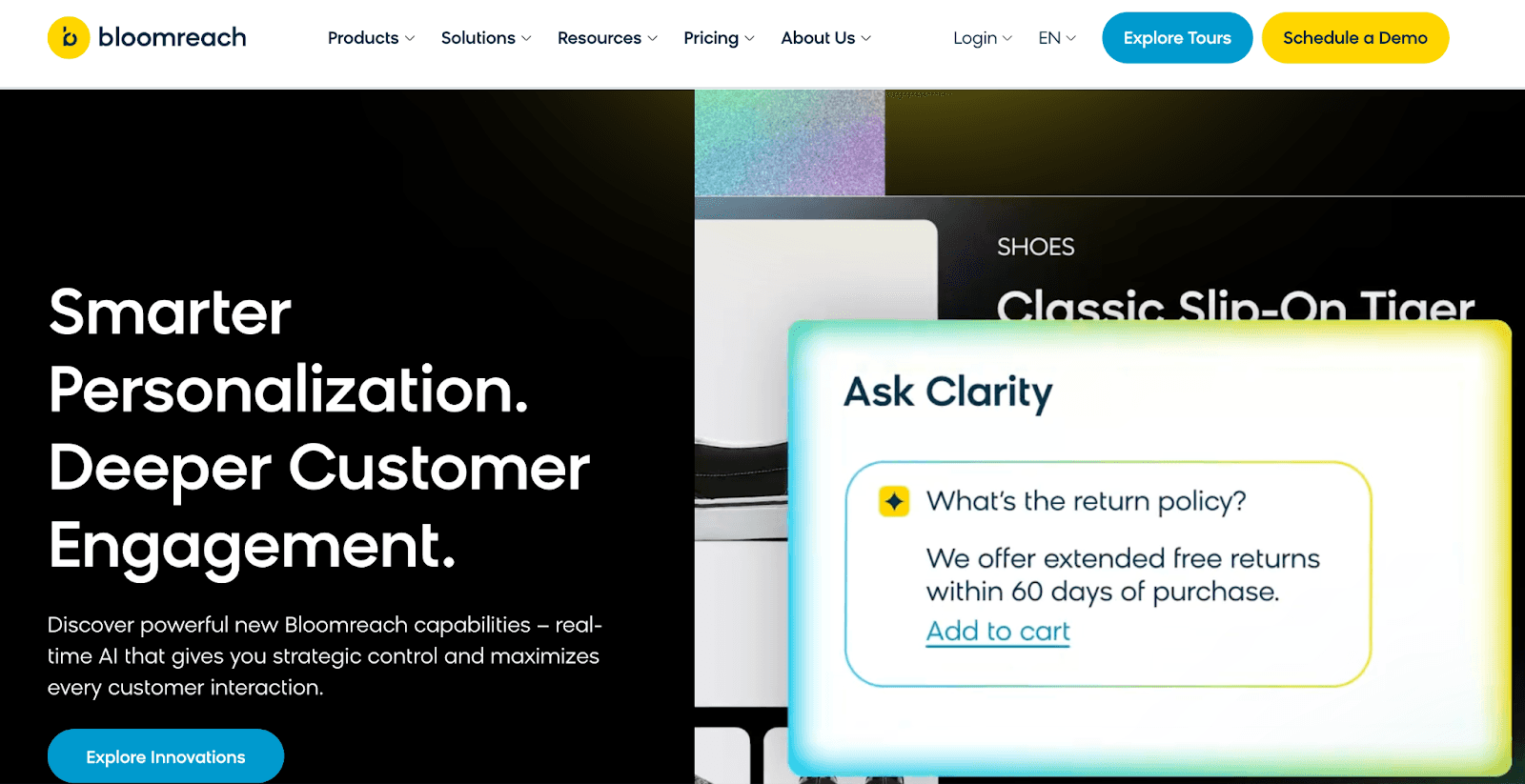 bloomreach

Products Solutions Resources Pricing About Us Login EN Explore Tours Schedule a Demo

Smarter Personalization. Deeper Customer Engagement.

Discover powerful new Bloomreach capabilities – real-time AI that gives you strategic control and maximizes every customer interaction.

Explore Innovations

SHOES

Classic Slip-On Tiger

Ask Clarity

What's the return policy?

We offer extended free returns within 60 days of purchase.

Add to cart